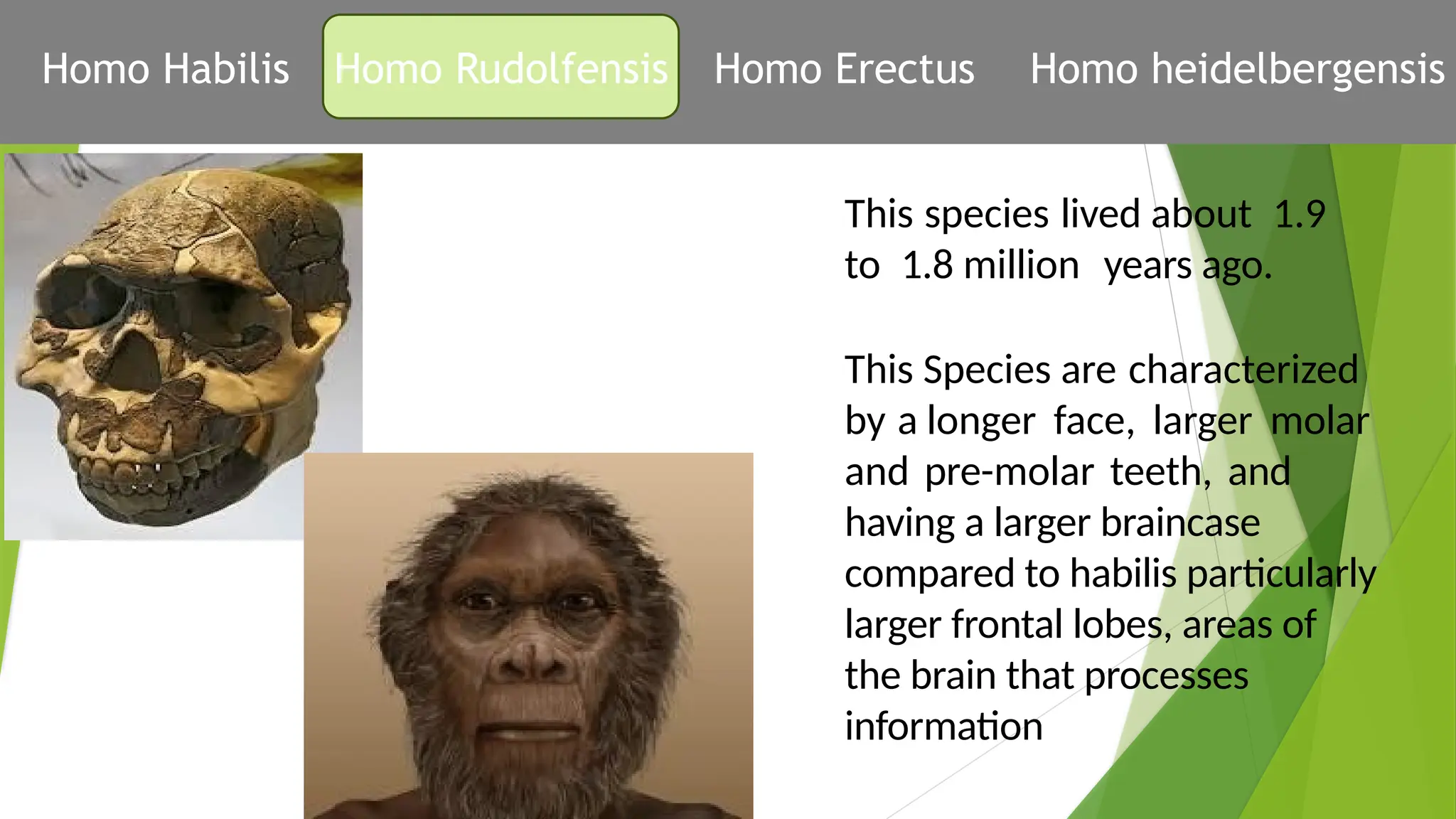 Homo Habilis Homo Rudolfensis Homo Erectus Homo heidelbergensis

This species lived about 1.9 to 1.8 million years ago.

This Species are characterized by a longer face, larger molar and pre-molar teeth, and having a larger braincase compared to habilis particularly larger frontal lobes, areas of the brain that processes information